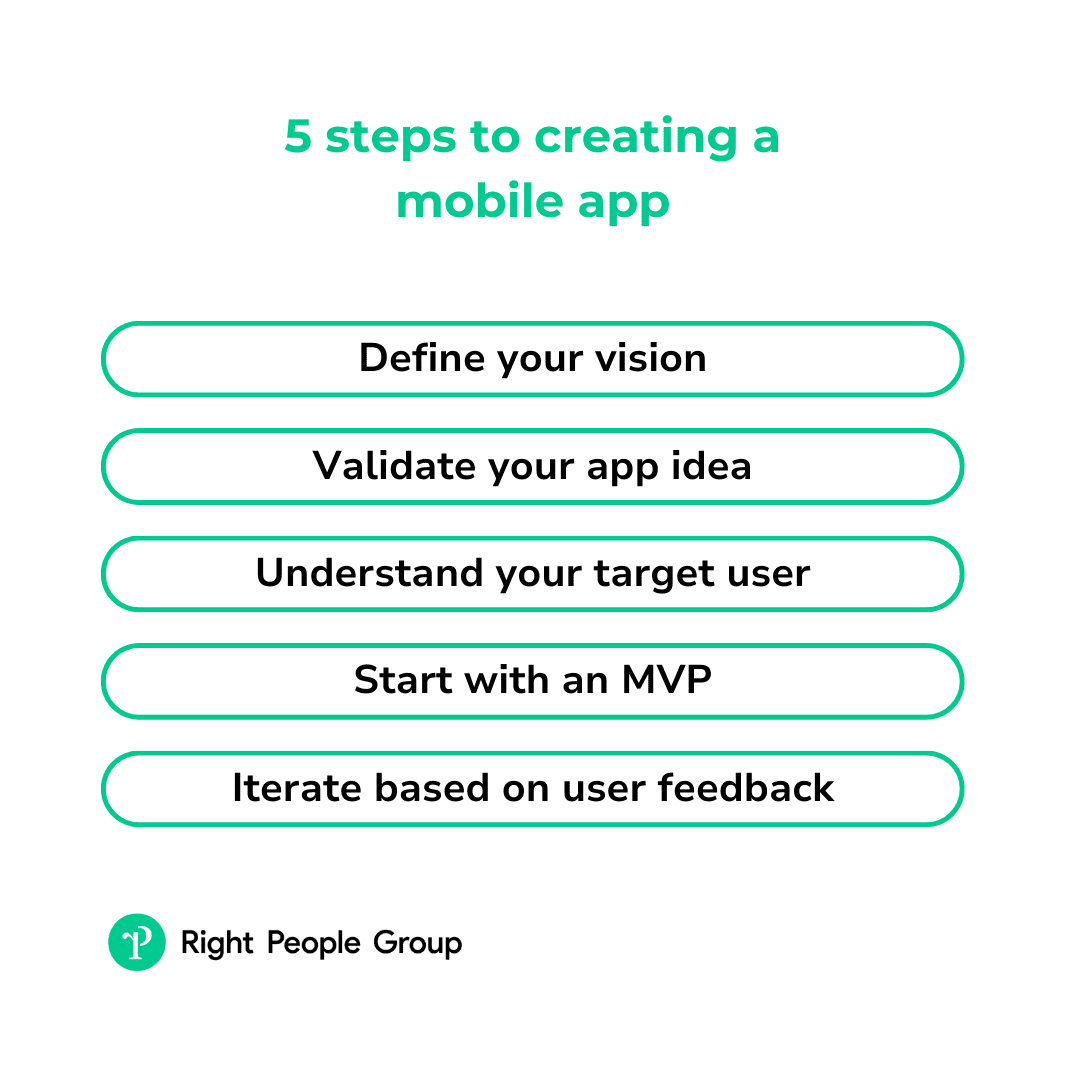 5 steps to creating a mobile app

Define your vision

Validate your app idea

Understand your target user

Start with an MVP

Iterate based on user feedback

Right People Group